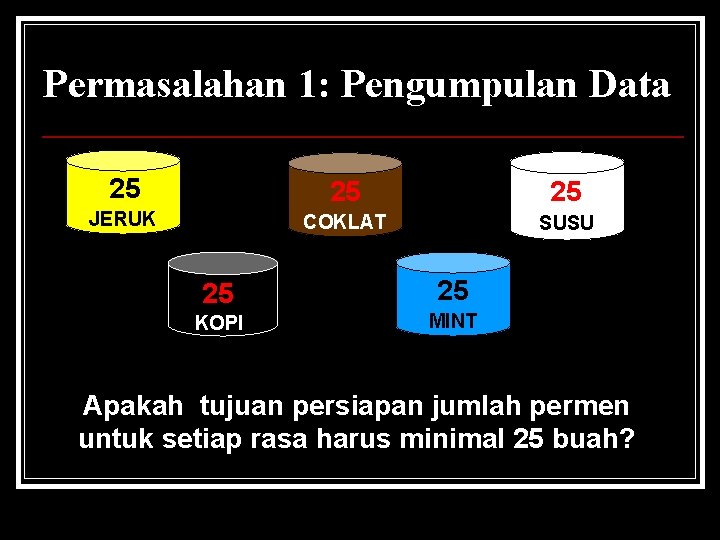 Permasalahan 1: Pengumpulan Data

25
JERUK

25
COKLAT

25
SUSU

25
KOPI

25
MINT

Apakah  tujuan persiapan jumlah permen untuk setiap rasa harus minimal 25 buah?